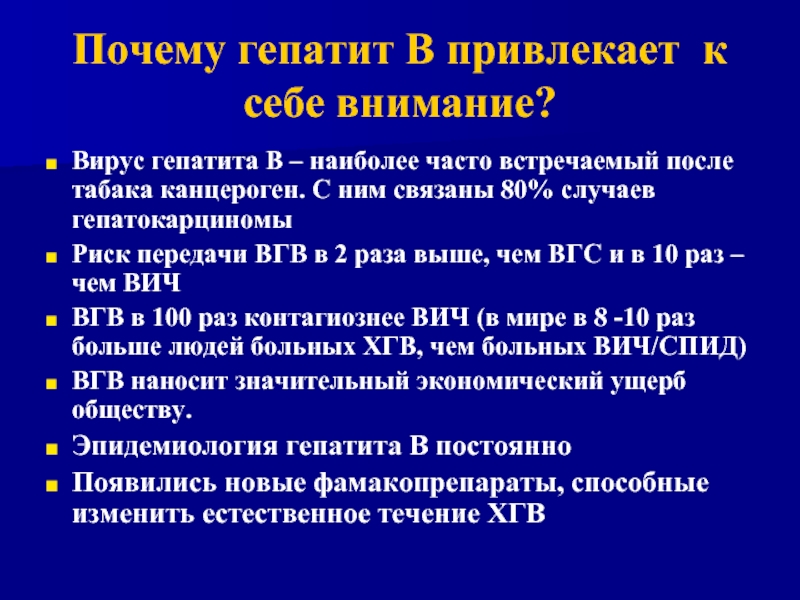 Почему гепатит В привлекает к себе внимание?

Вирус гепатита В – наиболее часто встречаемый после табака канцероген. С ним связаны 80% случаев гепатокарциномы

Риск передачи ВГВ в 2 раза выше, чем ВГС и в 10 раз – чем ВИЧ

ВГВ в 100 раз контагиознее ВИЧ (в мире в 8 -10 раз больше людей больных ХГВ, чем больных ВИЧ/СПИД)

ВГВ наносит значительный экономический ущерб обществу.

Эпидемиология гепатита В постоянно

Появились новые фамакопрепараты, способные изменить естественное течение ХГВ